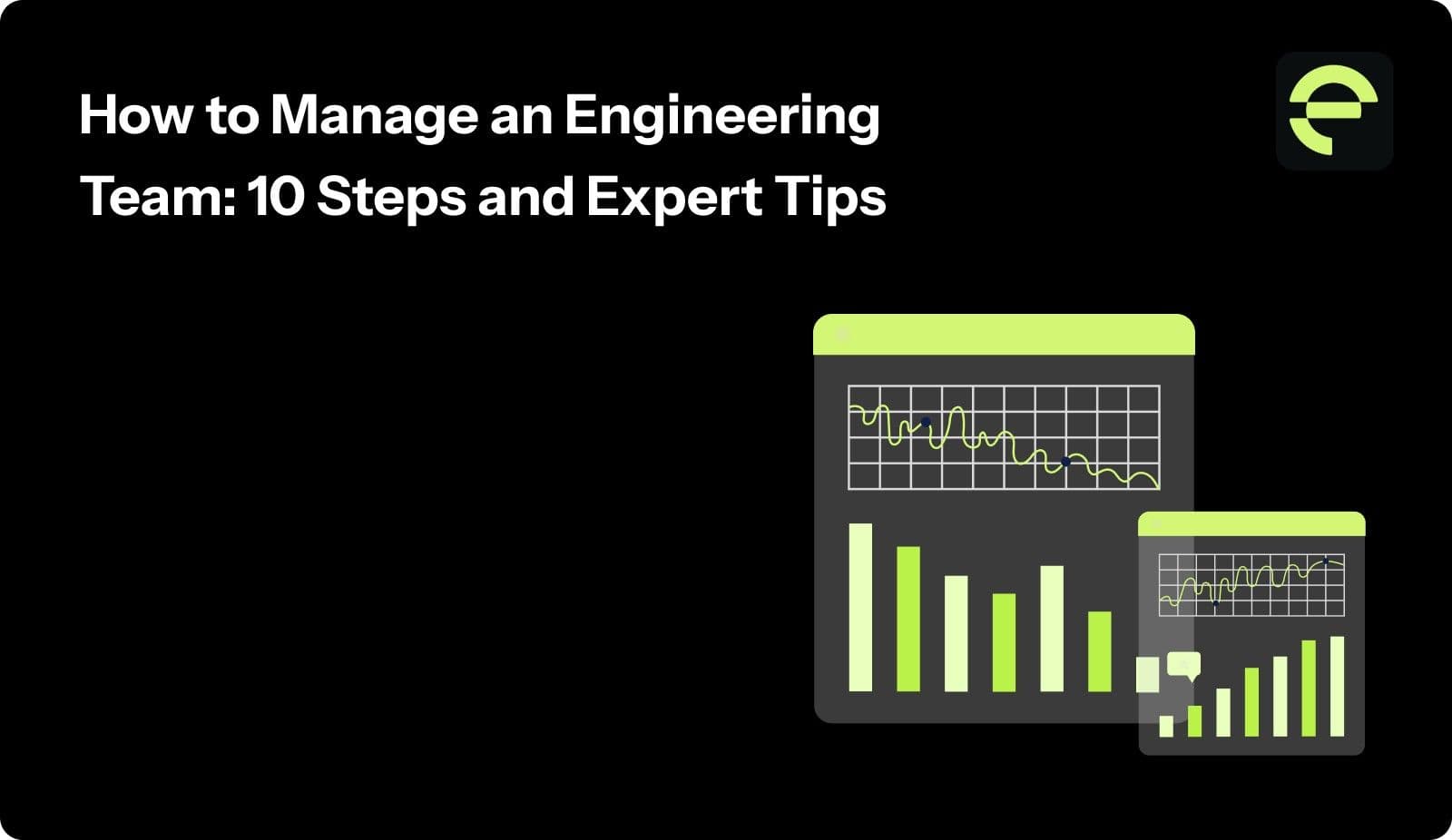 How to Manage an Engineering Team: 10 Steps and Expert Tips